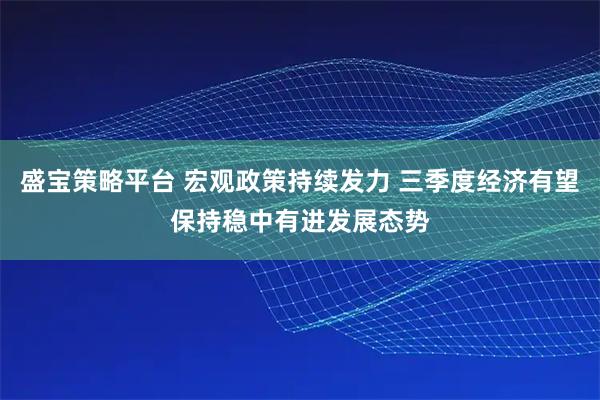 盛宝策略平台 宏观政策持续发力 三季度经济有望保持稳中有进发展态势